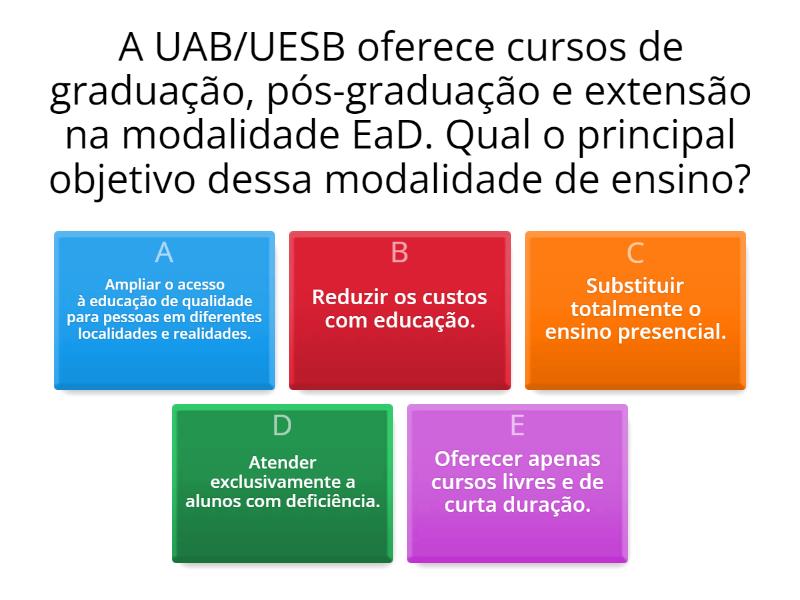 A UAB/UESB oferece cursos de graduação, pós-graduação e extensão na modalidade EaD. Qual o principal objetivo dessa modalidade de ensino?

A
Ampliar o acesso à educação de qualidade para pessoas em diferentes localidades e realidades.

B
Reduzir os custos com educação.

C
Substituir totalmente o ensino presencial.

D
Atender exclusivamente a alunos com deficiência.

E
Oferecer apenas cursos livres e de curta duração.